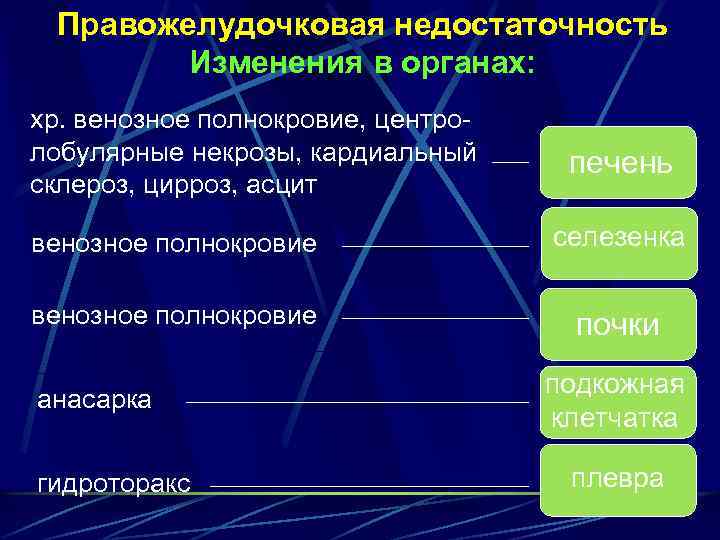 Правожелудочковая недостаточность
Изменения в органах:

хр. венозное полнокровие, центролобулярные некрозы, кардиальный склероз, цирроз, асцит

печень

венозное полнокровие

селезенка

венозное полнокровие

почки

анасарка

подкожная клетчатка

гидроторакс

плевра